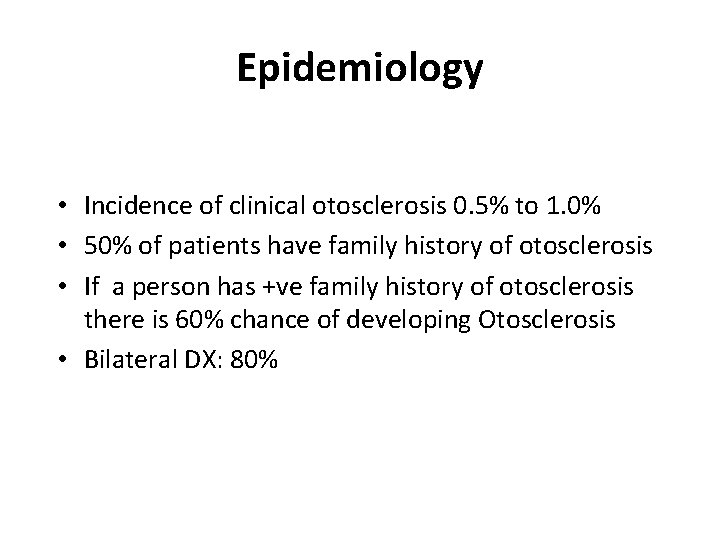 Epidemiology

• Incidence of clinical otosclerosis 0.5% to 1.0%
• 50% of patients have family history of otosclerosis
• If a person has +ve family history of otosclerosis there is 60% chance of developing Otosclerosis
• Bilateral DX: 80%